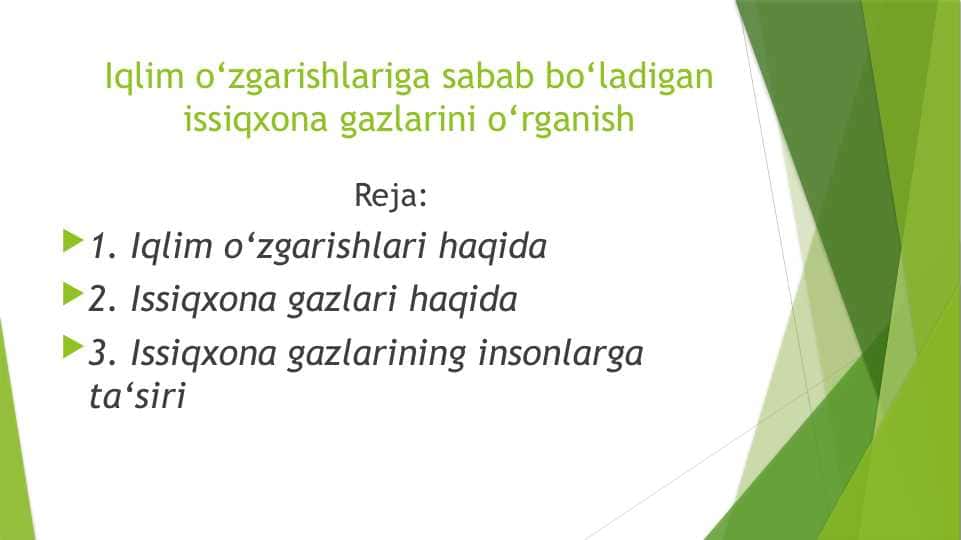 Iqlim o‘zgarishlariga sabab bo‘ladigan issiqxona gazlarini o‘rganish

Reja:

1. Iqlim o‘zgarishlari haqida

2. Issiqxona gazlari haqida

3. Issiqxona gazlarining insonlarga ta‘siri